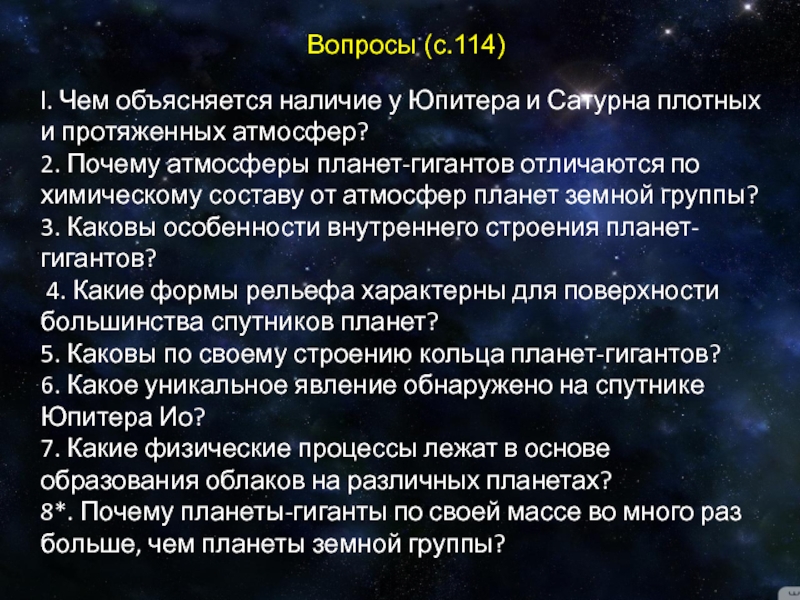 Вопросы (с.114)

I. Чем объясняется наличие у Юпитера и Сатурна плотных и протяженных атмосфер?
2. Почему атмосферы планет-гигантов отличаются по химическому составу от атмосфер планет земной группы?
3. Каковы особенности внутреннего строения планет-гигантов?
4. Какие формы рельефа характерны для поверхности большинства спутников планет?
5. Каковы по своему строению кольца планет-гигантов?
6. Какое уникальное явление обнаружено на спутнике Юпитера Ио?
7. Какие физические процессы лежат в основе образования облаков на различных планетах?
8*. Почему планеты-гиганты по своей массе во много раз больше, чем планеты земной группы?